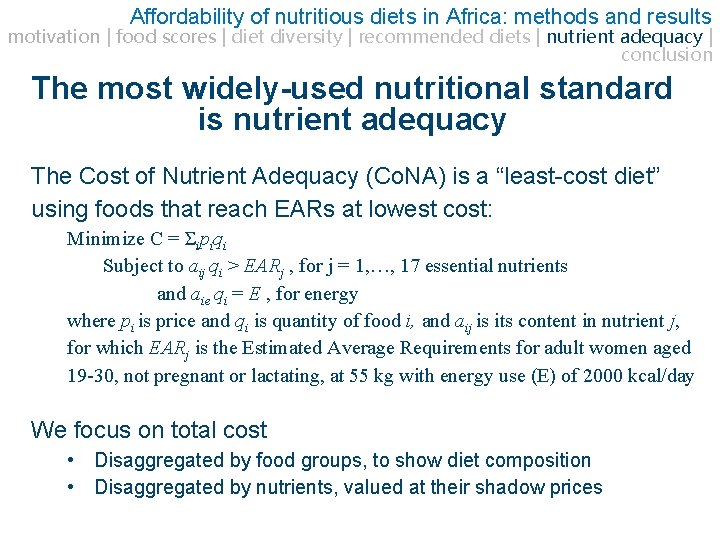 Affordability of nutritious diets in Africa: methods and results
motivation | food scores | diet diversity | recommended diets | nutrient adequacy | conclusion

The most widely-used nutritional standard is nutrient adequacy

The Cost of Nutrient Adequacy (CoNA) is a “least-cost diet” using foods that reach EARs at lowest cost:

Minimize $C = \Sigma_i p_i q_i$
Subject to $a_{ij} q_i > EAR_j$ , for j = 1,…, 17 essential nutrients
and $a_{ie} q_i = E$ , for energy
where $p_i$ is price and $q_i$ is quantity of food $i$, and $a_{ij}$ is its content in nutrient $j$, for which $EAR_j$ is the Estimated Average Requirements for adult women aged 19-30, not pregnant or lactating, at 55 kg with energy use (E) of 2000 kcal/day

We focus on total cost
• Disaggregated by food groups, to show diet composition
• Disaggregated by nutrients, valued at their shadow prices